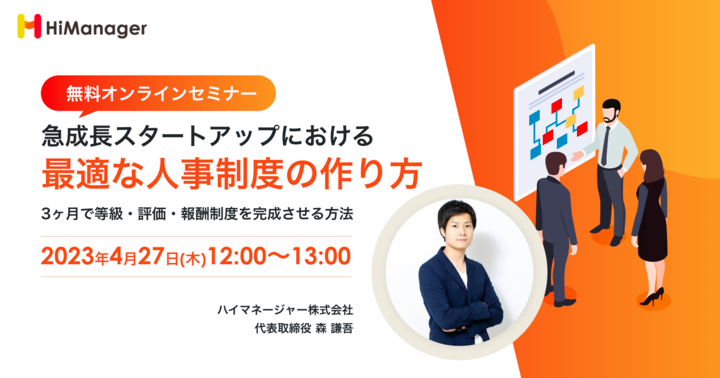 HiManager

無料オンラインセミナー

急成長スタートアップにおける
最適な人事制度の作り方

3ヶ月で等級・評価・報酬制度を完成させる方法

2023年4月27日(木)12:00〜13:00

ハイマネージャー株式会社
代表取締役 森 謙吾